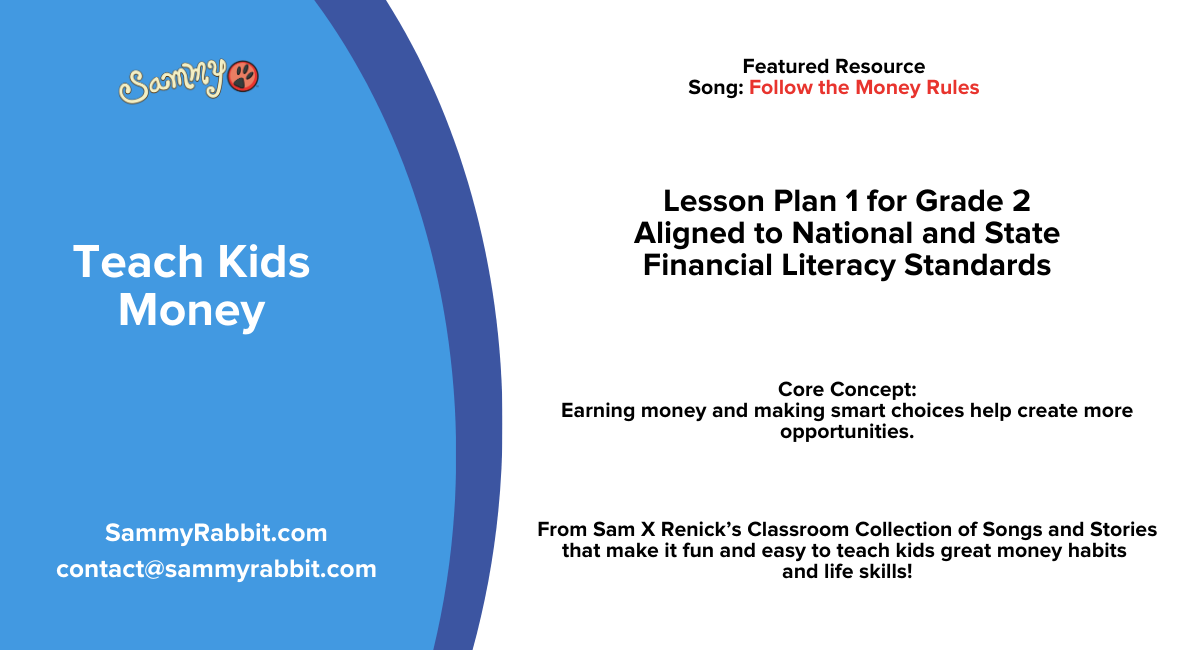 Sammy

Teach Kids Money

SammyRabbit.com
contact@sammyrabbit.com

Featured Resource
Song: Follow the Money Rules

Lesson Plan 1 for Grade 2
Aligned to National and State Financial Literacy Standards

Core Concept:
Earning money and making smart choices help create more opportunities.

From Sam X Renick's Classroom Collection of Songs and Stories that make it fun and easy to teach kids great money habits and life skills!